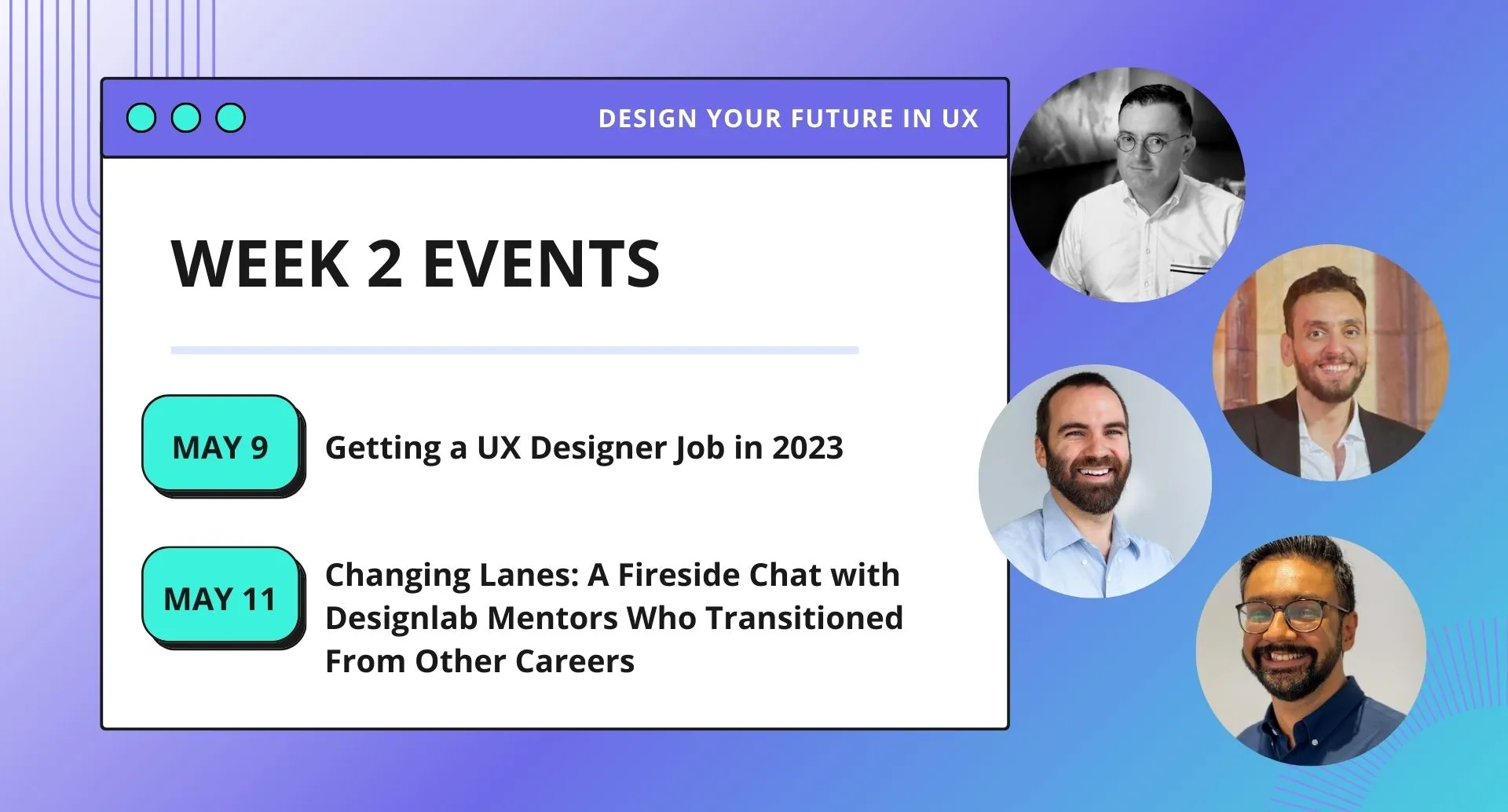 DESIGN YOUR FUTURE IN UX

WEEK 2 EVENTS

MAY 9

Getting a UX Designer Job in 2023

MAY 11

Changing Lanes: A Fireside Chat with Designlab Mentors Who Transitioned From Other Careers